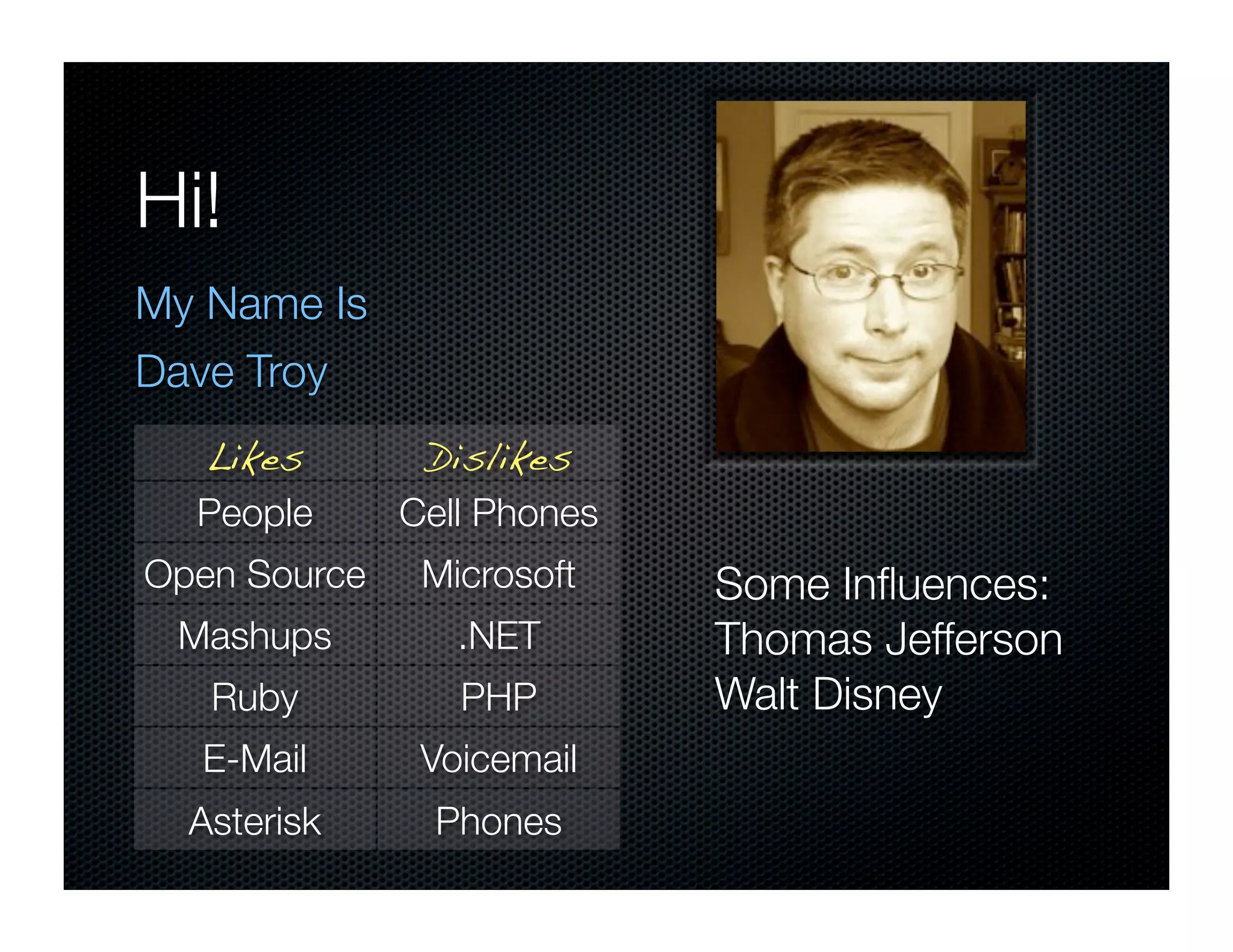 Hi!

My Name Is
Dave Troy

| Likes | Dislikes |
|---|---|
| People | Cell Phones |
| Open Source | Microsoft |
| Mashups | .NET |
| Ruby | PHP |
| E-Mail | Voicemail |
| Asterisk | Phones |

Some Influences:
Thomas Jefferson
Walt Disney